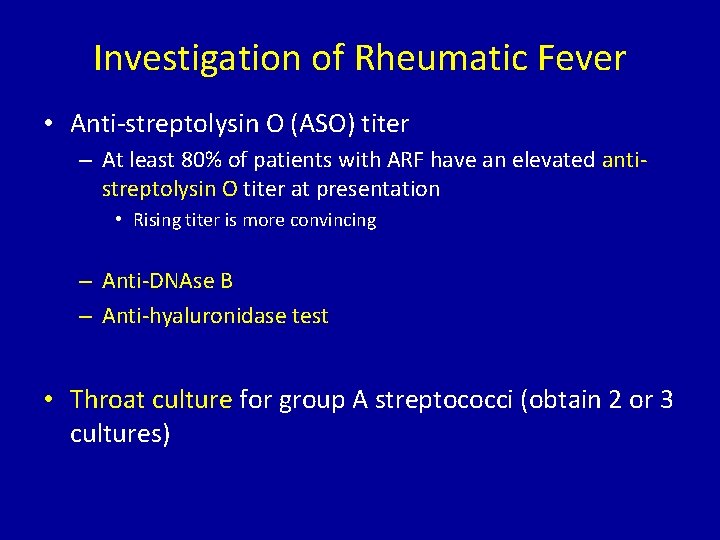 Investigation of Rheumatic Fever

• Anti-streptolysin O (ASO) titer
– At least 80% of patients with ARF have an elevated anti-streptolysin O titer at presentation
• Rising titer is more convincing

– Anti-DNAse B
– Anti-hyaluronidase test

• Throat culture for group A streptococci (obtain 2 or 3 cultures)